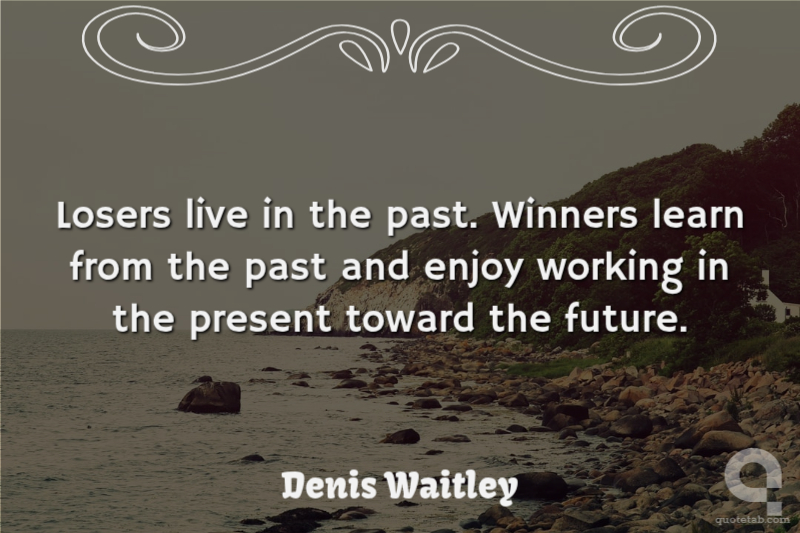 Losers live in the past. Winners learn from the past and enjoy working in the present toward the future.

Denis Waitley

quotetab.com